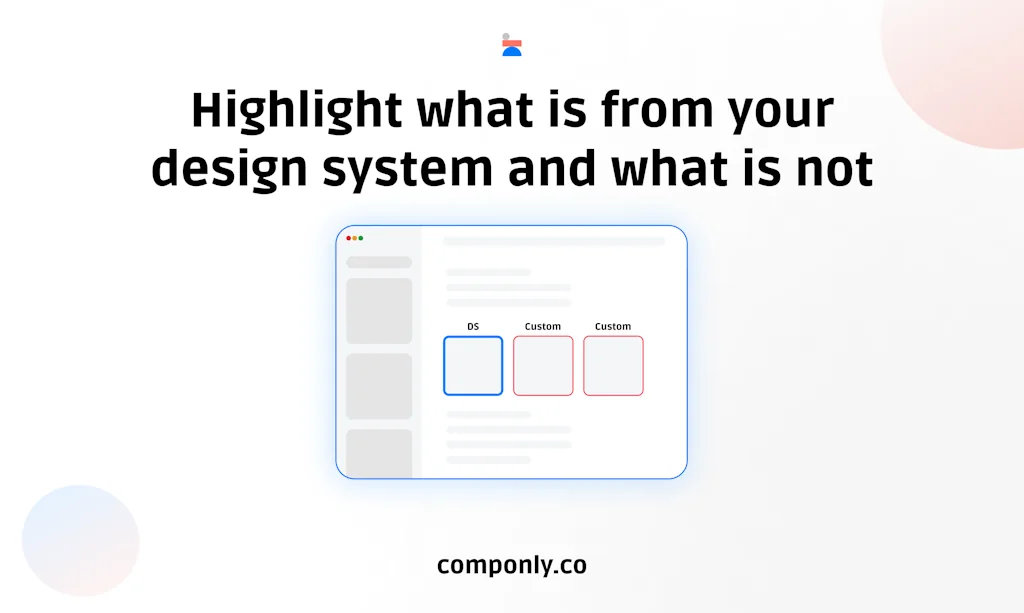 Highlight what is from your design system and what is not

DS

Custom

Custom

componly.co